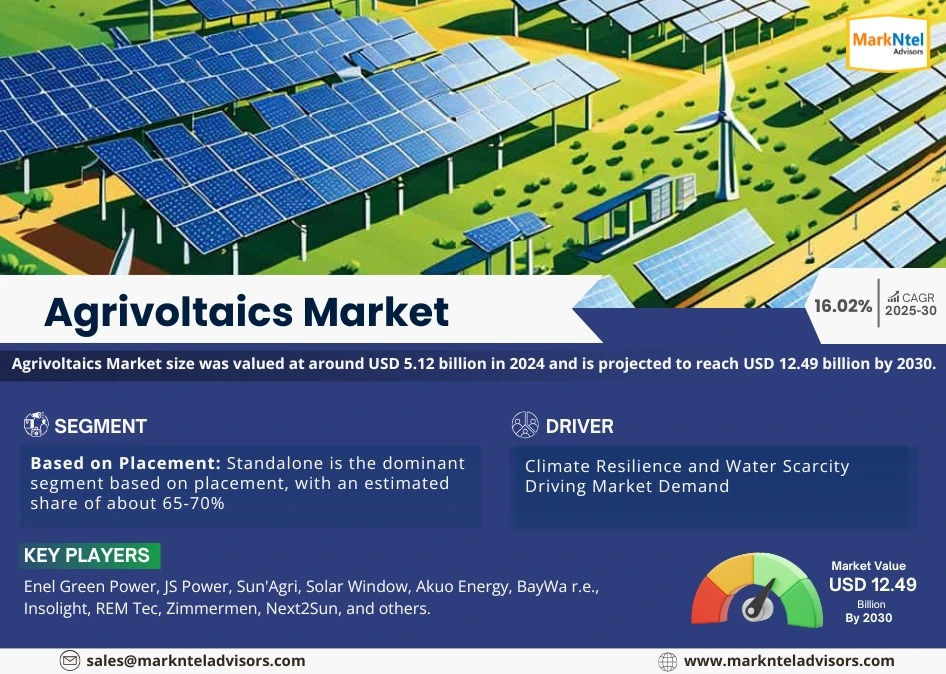 MarkNtel Advisors

Agrivoltaics Market

16.02% CAGR 2025-30

Agrivoltaics Market size was valued at around USD 5.12 billion in 2024 and is projected to reach USD 12.49 billion by 2030.

SEGMENT

Based on Placement: Standalone is the dominant segment based on placement, with an estimated share of about 65-70%

DRIVER

Climate Resilience and Water Scarcity Driving Market Demand

KEY PLAYERS

Enel Green Power, JS Power, Sun'Agri, Solar Window, Akuo Energy, BayWa r.e., Insolight, REM Tec, Zimmermen, Next2Sun, and others.

Market Value
USD 12.49
Billion
By 2030

sales@marknteladvisors.com

www.marknteladvisors.com